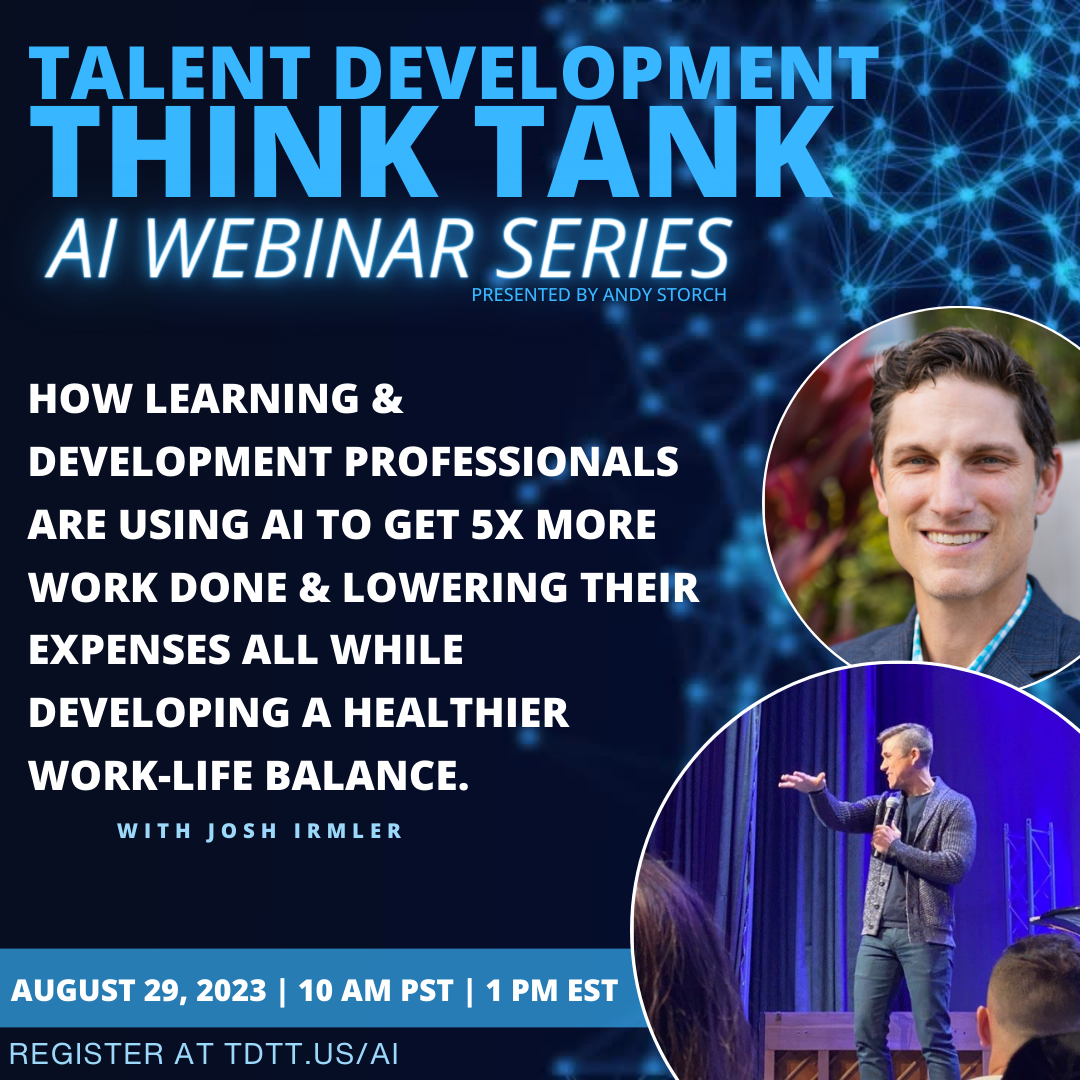 TALENT DEVELOPMENT
THINK TANK
AI WEBINAR SERIES
PRESENTED BY ANDY STORCH

HOW LEARNING & DEVELOPMENT PROFESSIONALS ARE USING AI TO GET 5X MORE WORK DONE & LOWERING THEIR EXPENSES ALL WHILE DEVELOPING A HEALTHIER WORK-LIFE BALANCE.

WITH JOSH IRMLER

AUGUST 29, 2023 | 10 AM PST | 1 PM EST

REGISTER AT TDTT.US/AI